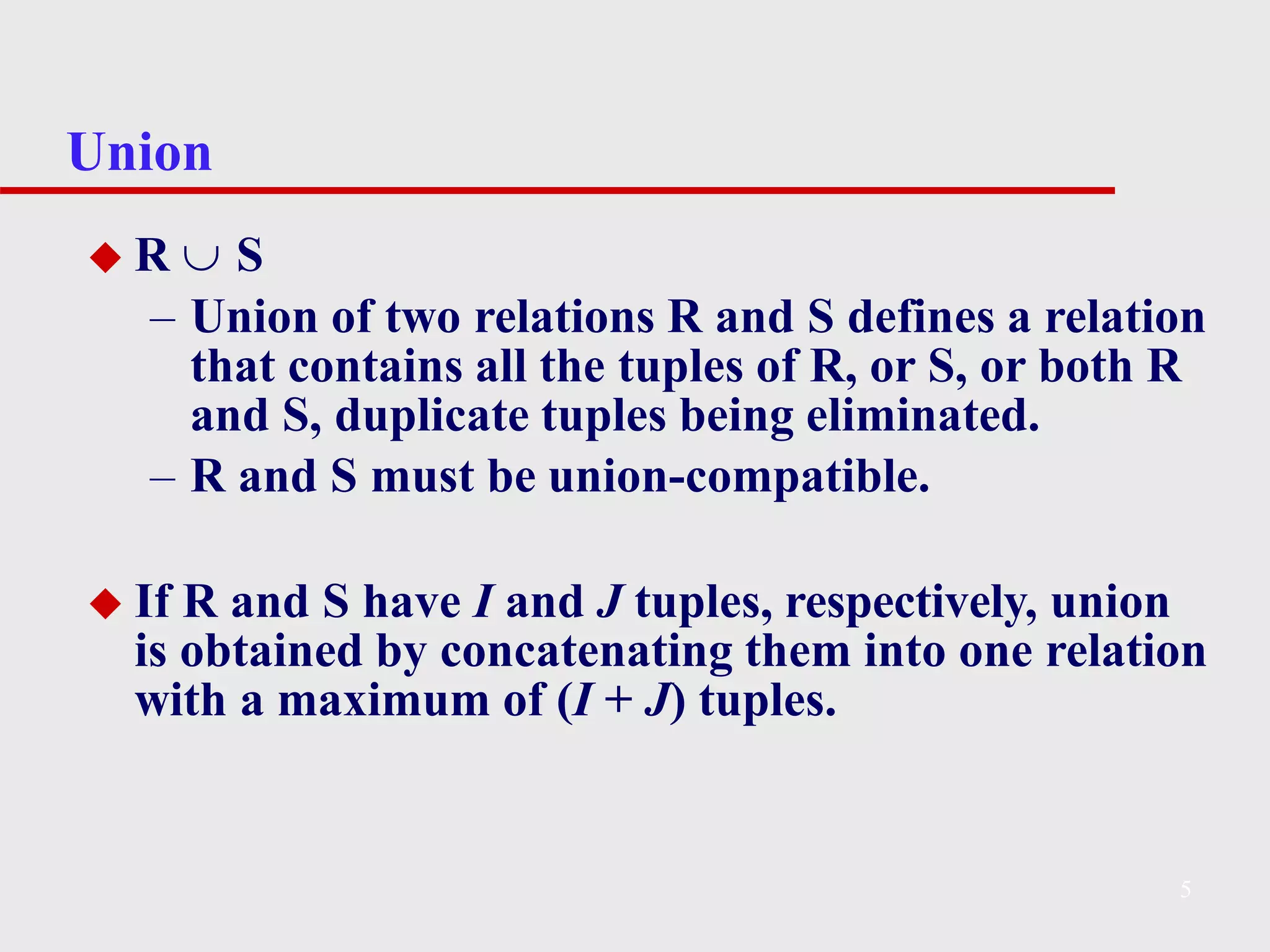 Union

◆ $R \cup S$

– Union of two relations R and S defines a relation that contains all the tuples of R, or S, or both R and S, duplicate tuples being eliminated.

– R and S must be union-compatible.

◆ If R and S have $I$ and $J$ tuples, respectively, union is obtained by concatenating them into one relation with a maximum of $(I + J)$ tuples.

5